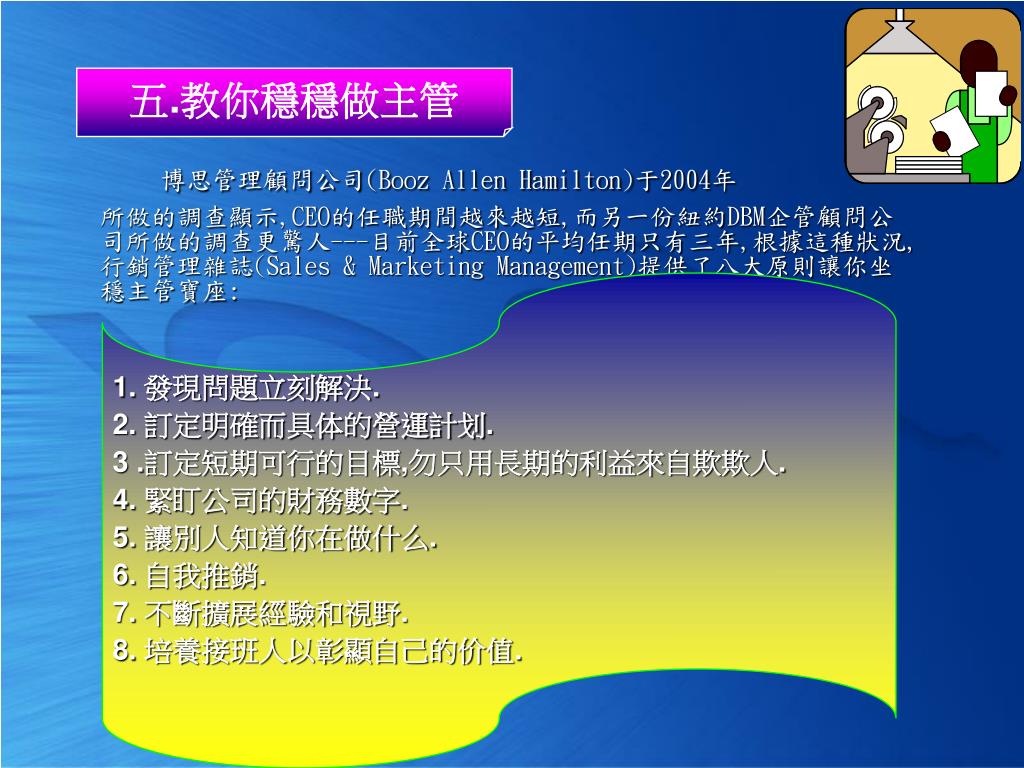 五.教你穩穩做主管

博思管理顧問公司(Booz Allen Hamilton)于2004年所做的調查顯示,CEO的任職期間越來越短,而另一份紐約DBM企管顧問公司所做的調查更驚人---目前全球CEO的平均任期只有三年,根據這種狀況,行銷管理雜誌(Sales & Marketing Management)提供了八大原則讓你坐穩主管寶座:

1. 發現問題立刻解決.
2. 訂定明確而具体的營運計划.
3 .訂定短期可行的目標,勿只用長期的利益來自欺欺人.
4. 緊盯公司的財務數字.
5. 讓別人知道你在做什么.
6. 自我推銷.
7. 不斷擴展經驗和視野.
8. 培養接班人以彰顯自己的价值.